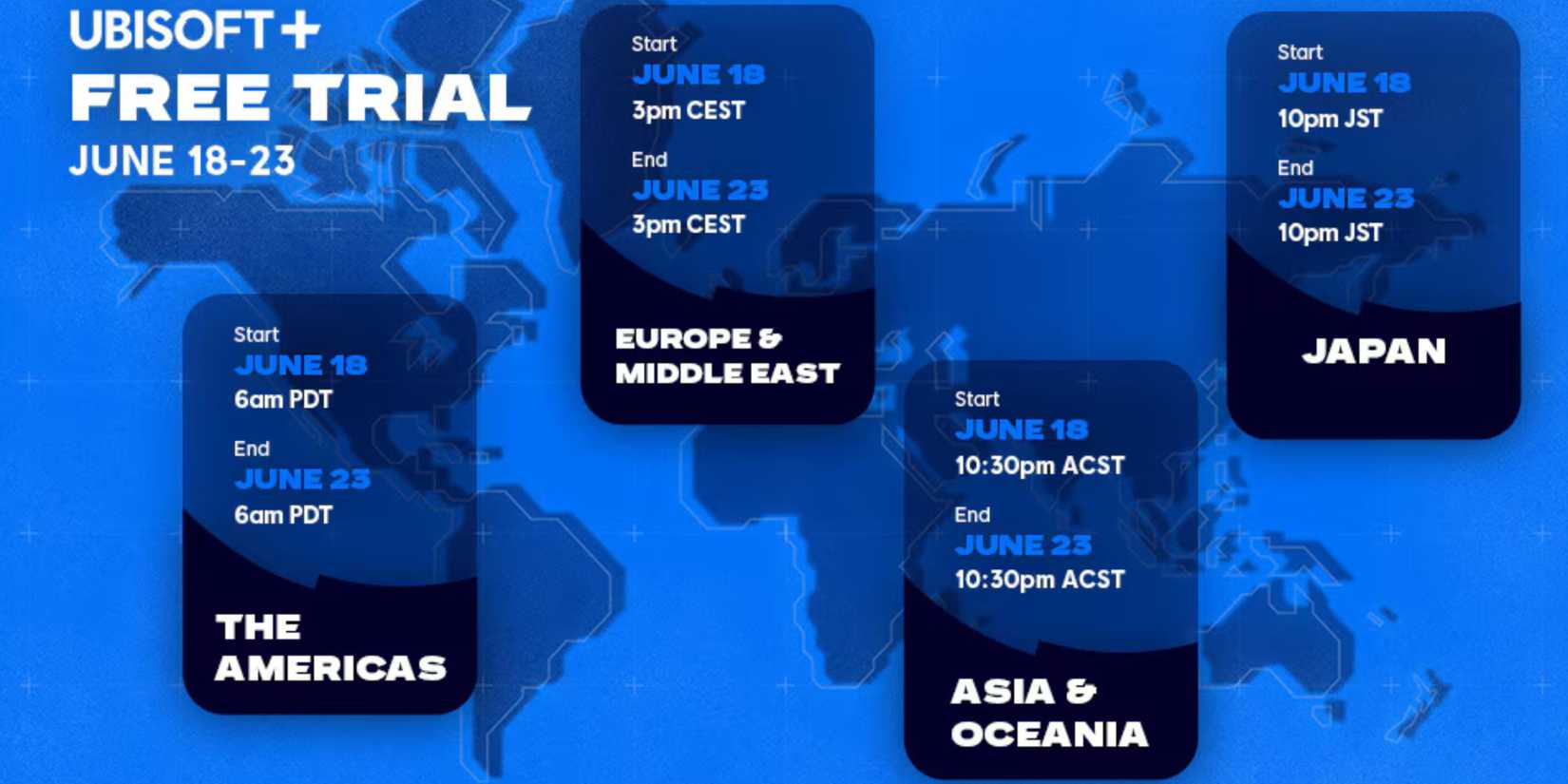 UBISOFT+
FREE TRIAL
JUNE 18-23

Start
JUNE 18
6am PDT
End
JUNE 23
6am PDT
THE AMERICAS

Start
JUNE 18
3pm CEST
End
JUNE 23
3pm CEST
EUROPE & MIDDLE EAST

Start
JUNE 18
10:30pm ACST
End
JUNE 23
10:30pm ACST
ASIA & OCEANIA

Start
JUNE 18
10pm JST
End
JUNE 23
10pm JST
JAPAN